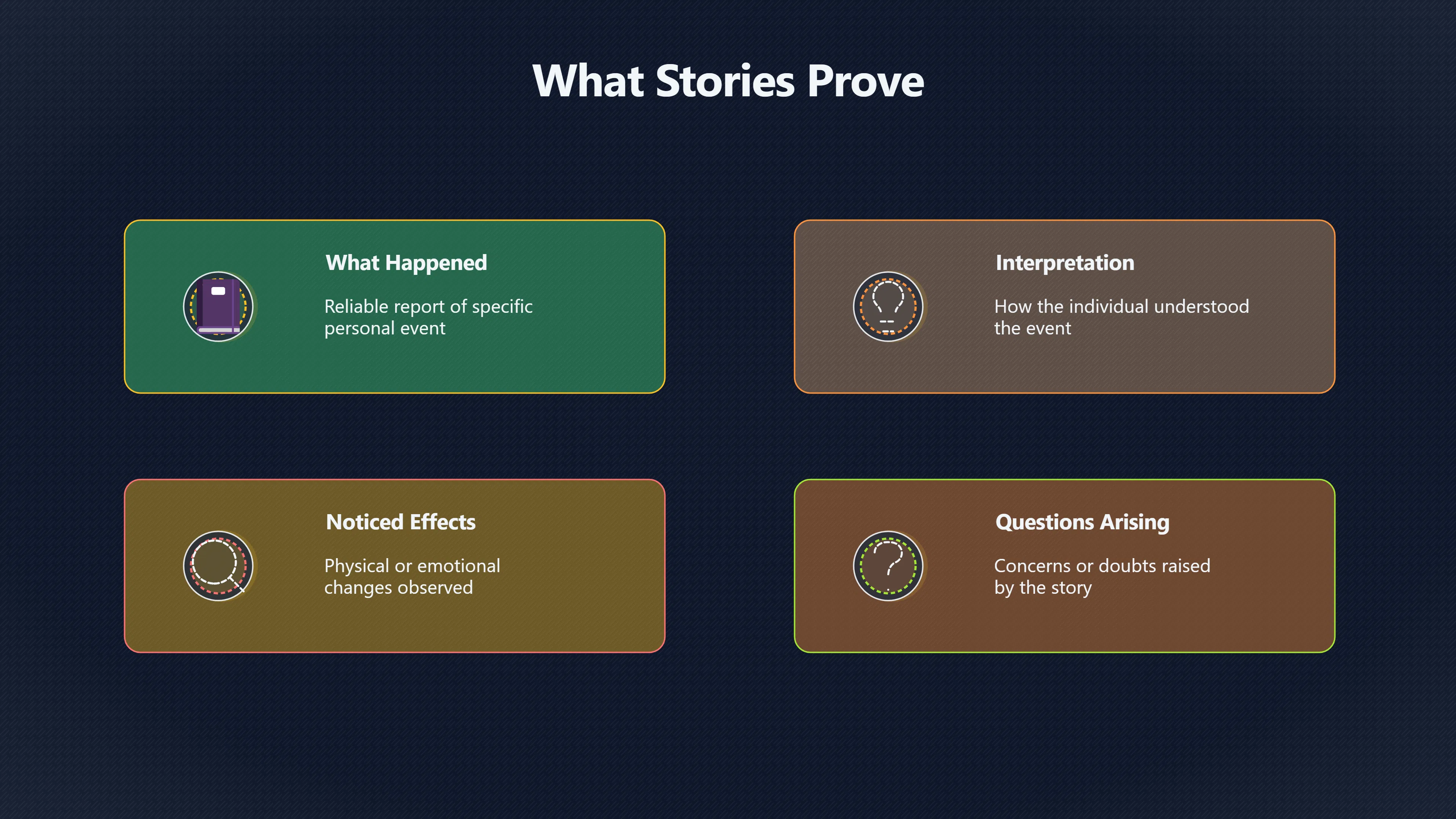 What Stories Prove

What Happened

Reliable report of specific personal event

Interpretation

How the individual understood the event

Noticed Effects

Physical or emotional changes observed

Questions Arising

Concerns or doubts raised by the story